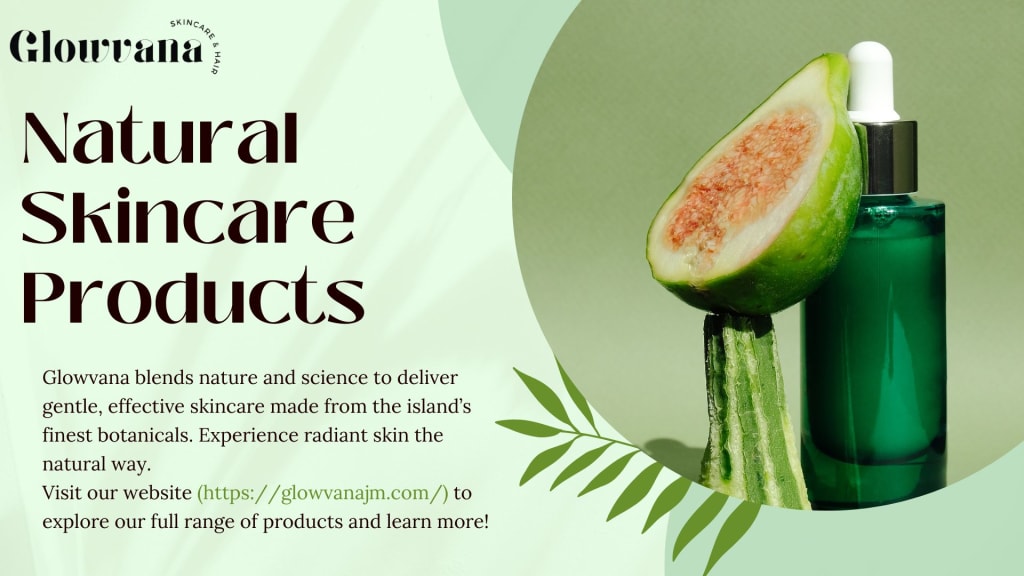 Glowvana SKINCARE & HAIR

Natural Skincare Products

Glowvana blends nature and science to deliver gentle, effective skincare made from the island's finest botanicals. Experience radiant skin the natural way.
Visit our website (https://glowvanajm.com/) to explore our full range of products and learn more!